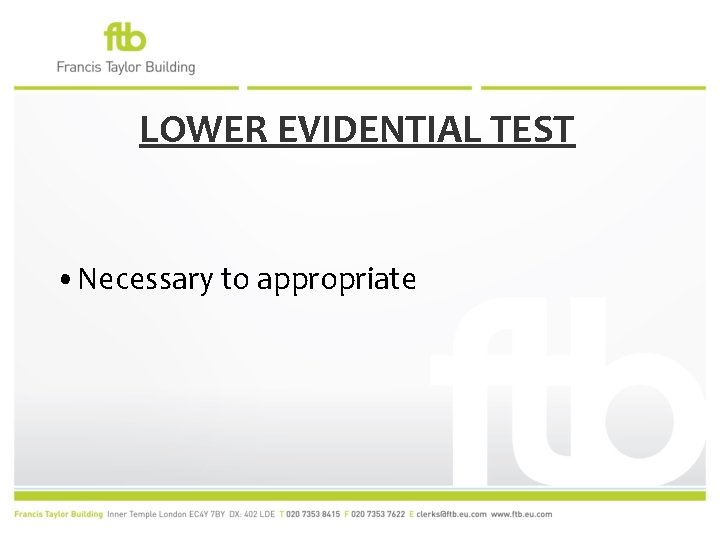 ftb
Francis Taylor Building

LOWER EVIDENTIAL TEST

• Necessary to appropriate

ftb

Francis Taylor Building Inner Temple London EC4Y 7BY DX: 402 LDE T 020 7353 8415 F 020 7353 7622 E clerks@ftb.eu.com www.ftb.eu.com